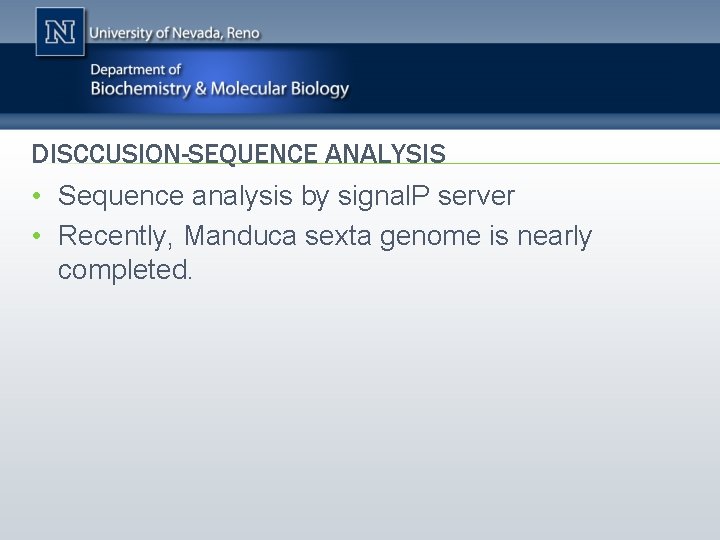 N

University of Nevada, Reno

Department of
Biochemistry & Molecular Biology

DISCCUSION-SEQUENCE ANALYSIS

• Sequence analysis by signalP server
• Recently, Manduca sexta genome is nearly completed.